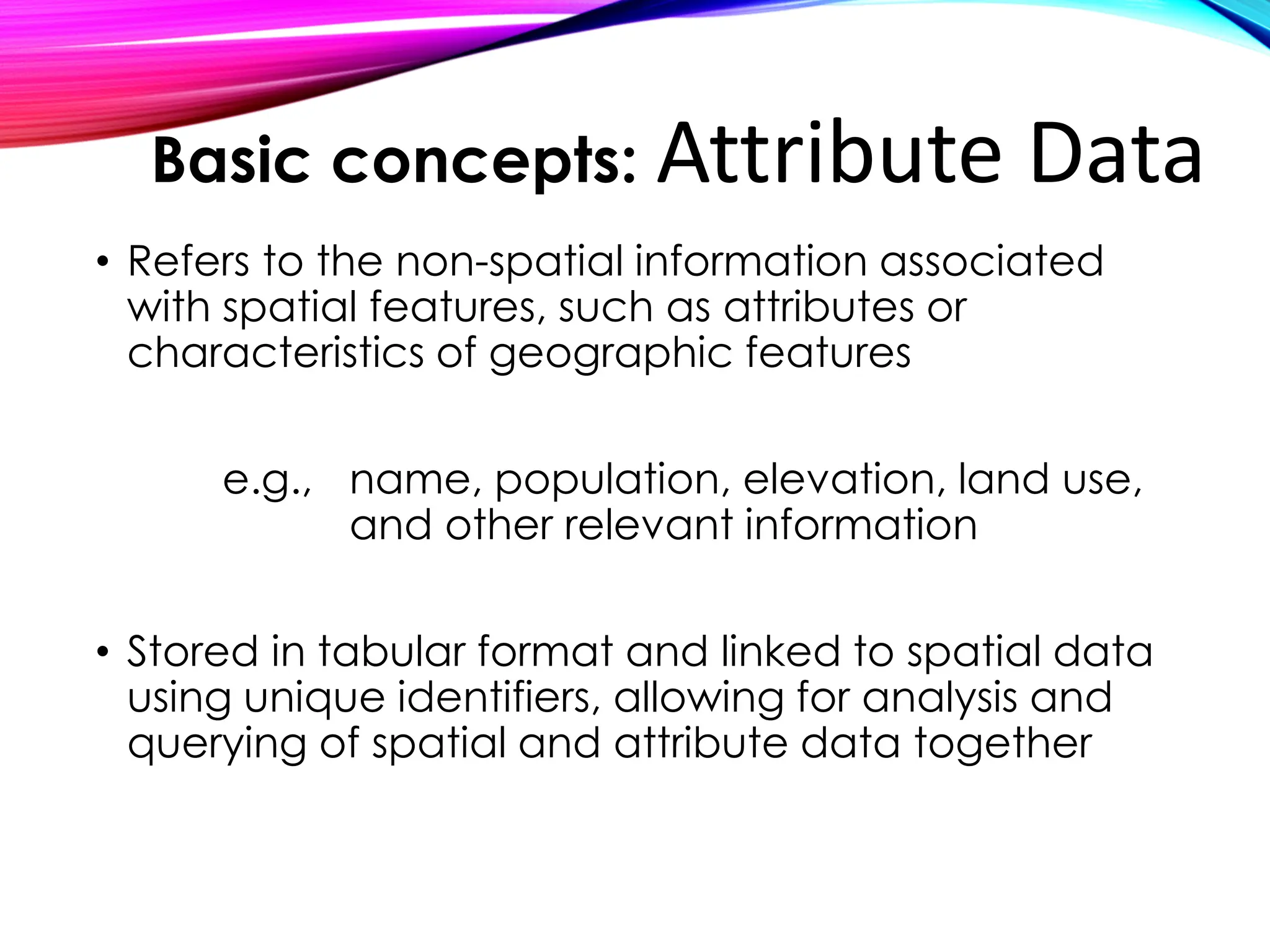 Basic concepts: Attribute Data

• Refers to the non-spatial information associated with spatial features, such as attributes or characteristics of geographic features

e.g., name, population, elevation, land use, and other relevant information

• Stored in tabular format and linked to spatial data using unique identifiers, allowing for analysis and querying of spatial and attribute data together